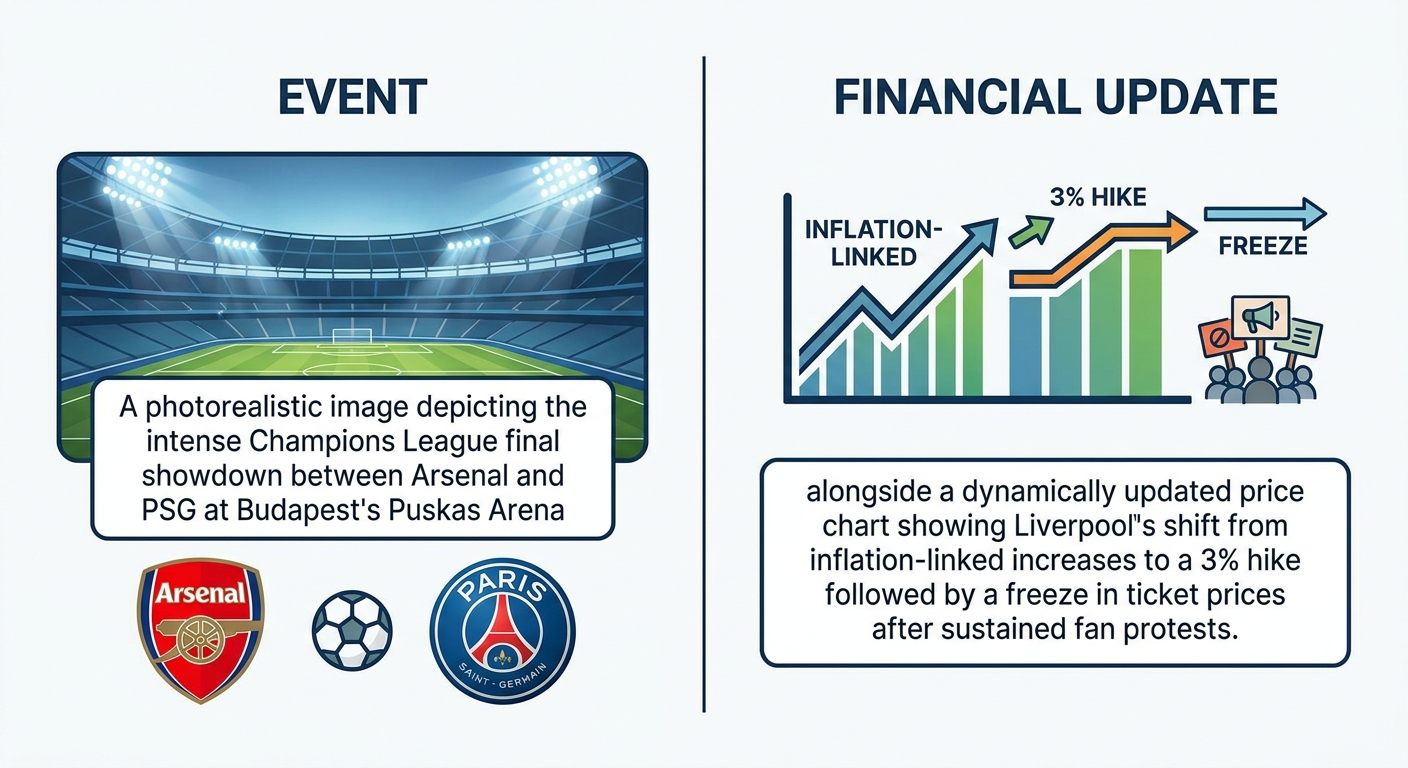 EVENT

A photorealistic image depicting the intense Champions League final showdown between Arsenal and PSG at Budapest's Puskas Arena

Arsenal

PARIS
SAINT-GERMAIN

FINANCIAL UPDATE

INFLATION-LINKED

3% HIKE

FREEZE

alongside a dynamically updated price chart showing Liverpool"s shift from inflation-linked increases to a 3% hike followed by a freeze in ticket prices after sustained fan protests.